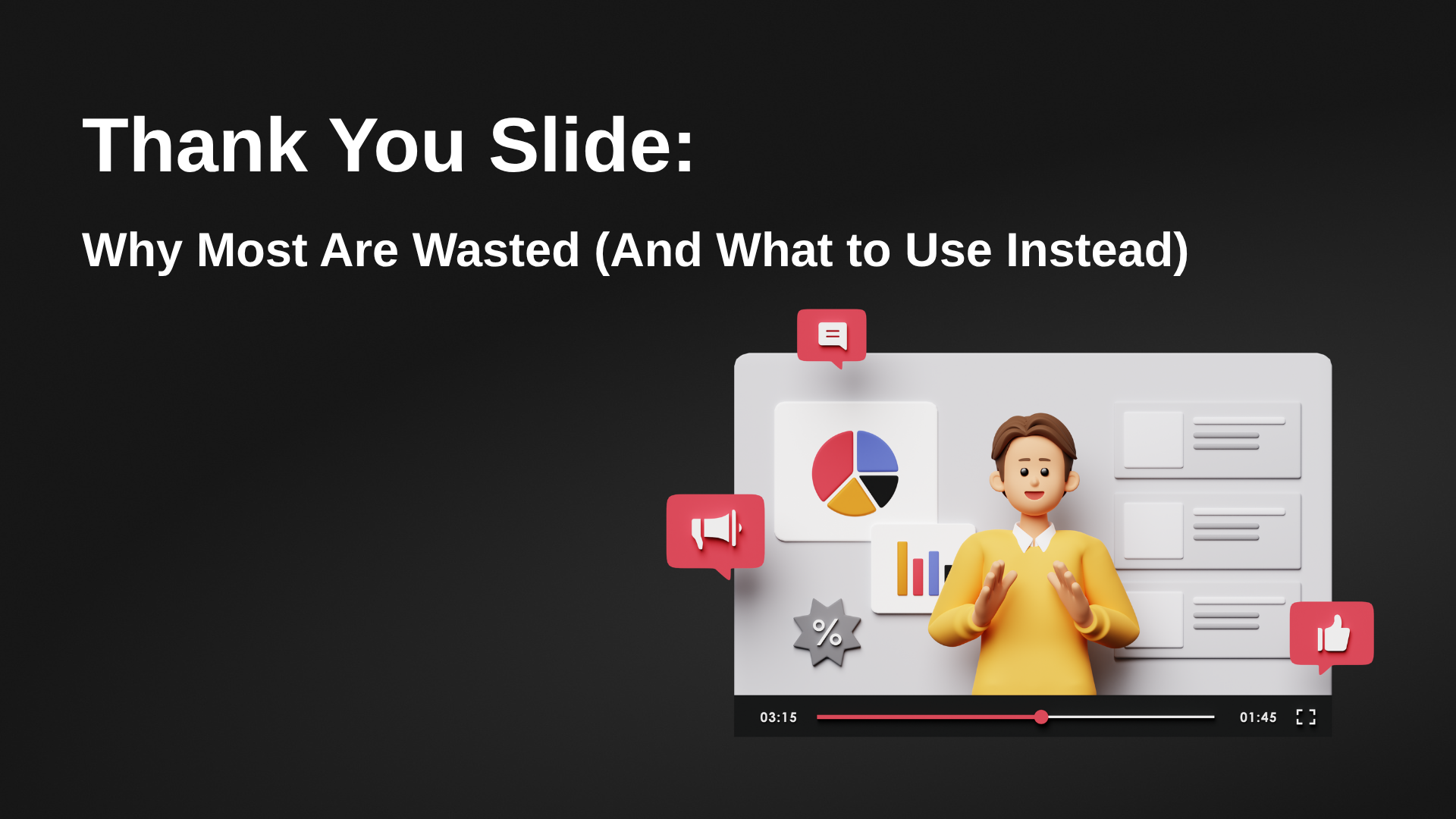 Thank You Slide:

Why Most Are Wasted (And What to Use Instead)

%

03:15

01:45